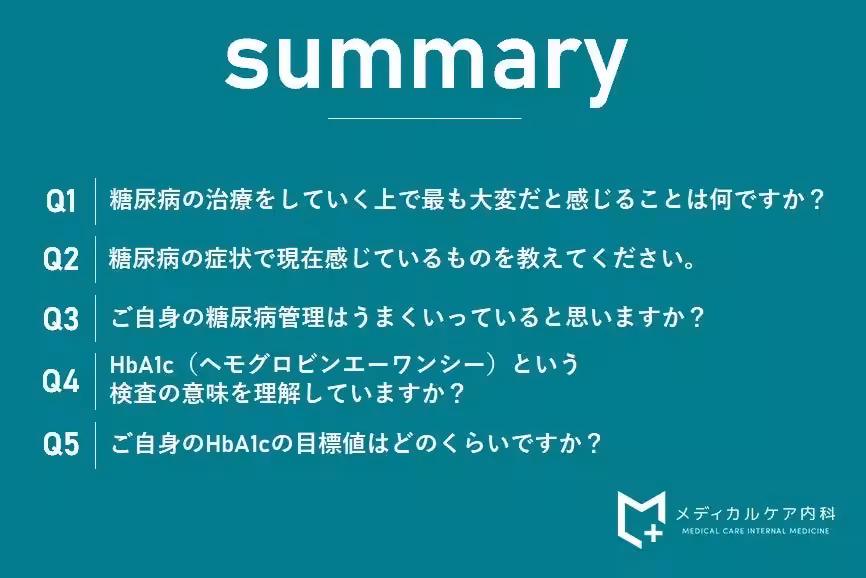 summary

Q1 糖尿病の治療をしていく上で最も大変だと感じることは何ですか？

Q2 糖尿病の症状で現在感じているものを教えてください。

Q3 ご自身の糖尿病管理はうまくいっていると思いますか？

Q4 HbA1c（ヘモグロビンエーワンシー）という検査の意味を理解していますか？

Q5 ご自身のHbA1cの目標値はどのくらいですか？

メディカルケア内科
MEDICAL CARE INTERNAL MEDICINE